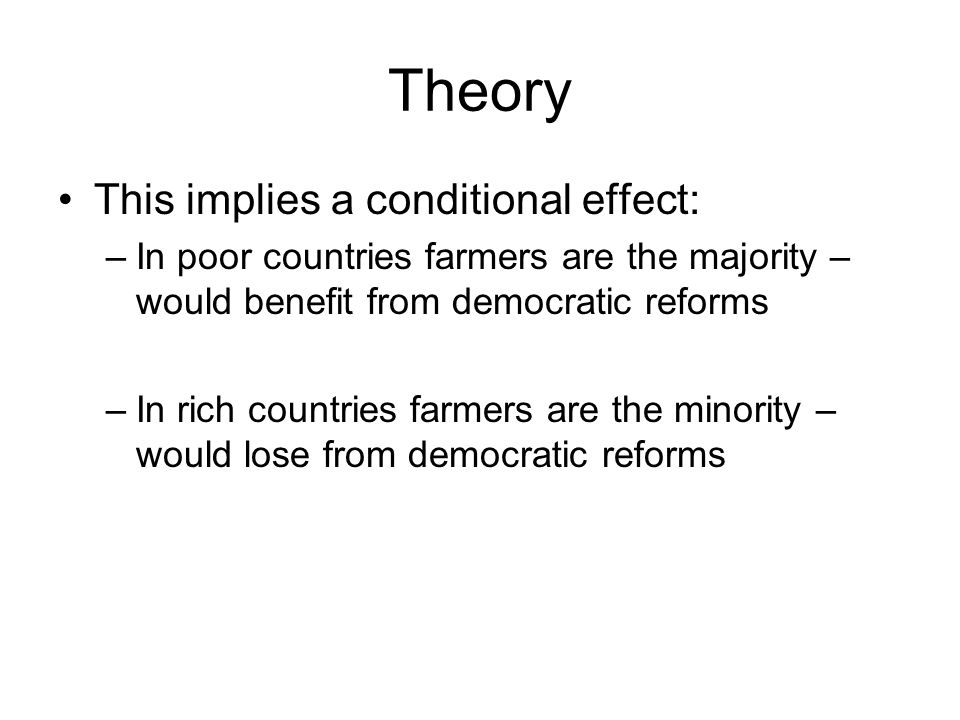 Theory

• This implies a conditional effect:
– In poor countries farmers are the majority – would benefit from democratic reforms

– In rich countries farmers are the minority – would lose from democratic reforms